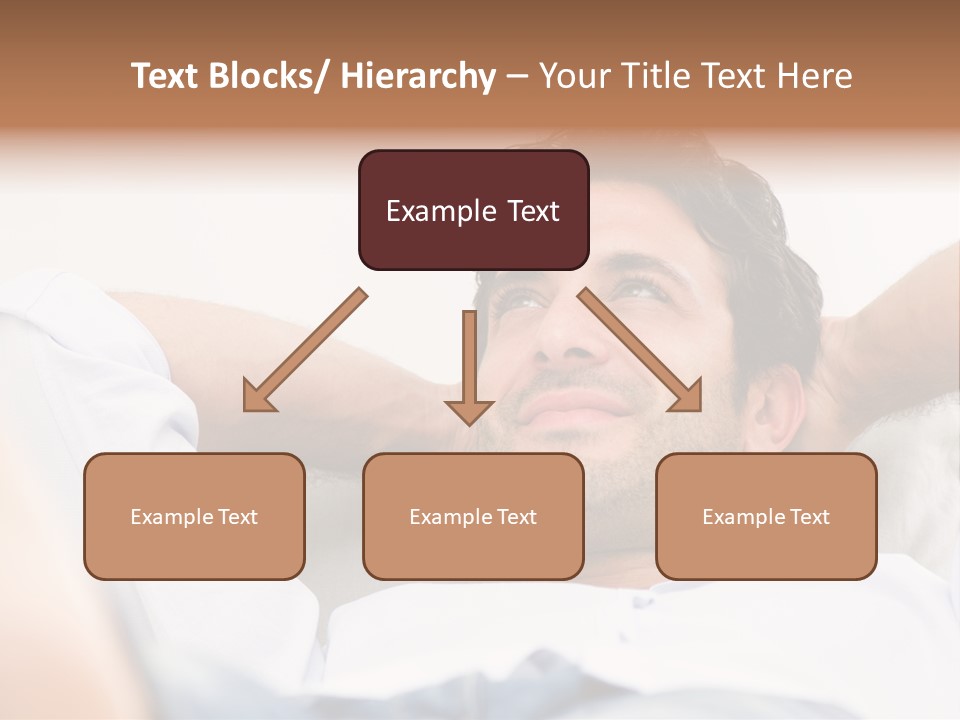 Text Blocks/ Hierarchy – Your Title Text Here

Example Text

Example Text

Example Text

Example Text